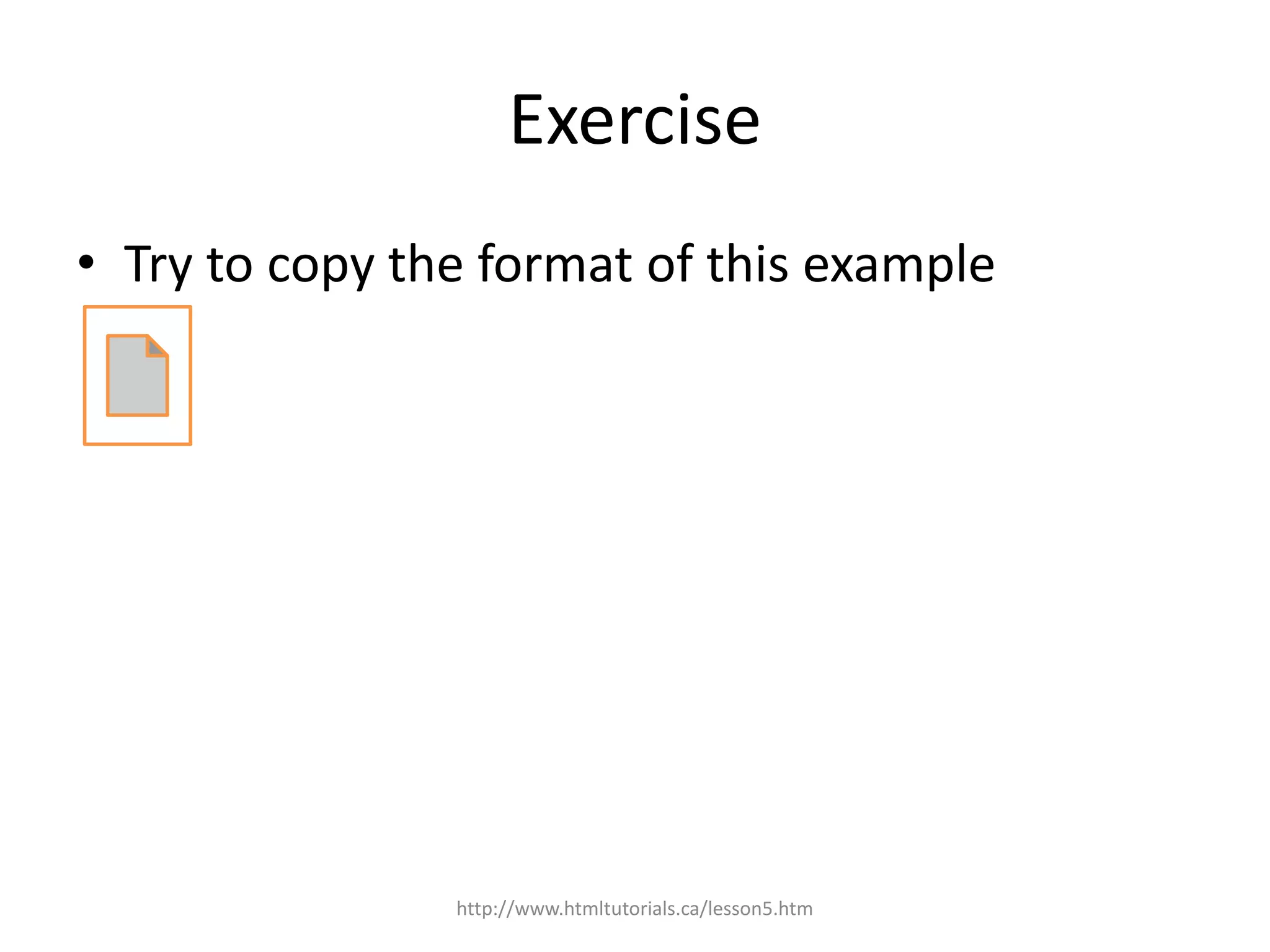 Exercise

• Try to copy the format of this example

http://www.htmltutorials.ca/lesson5.htm